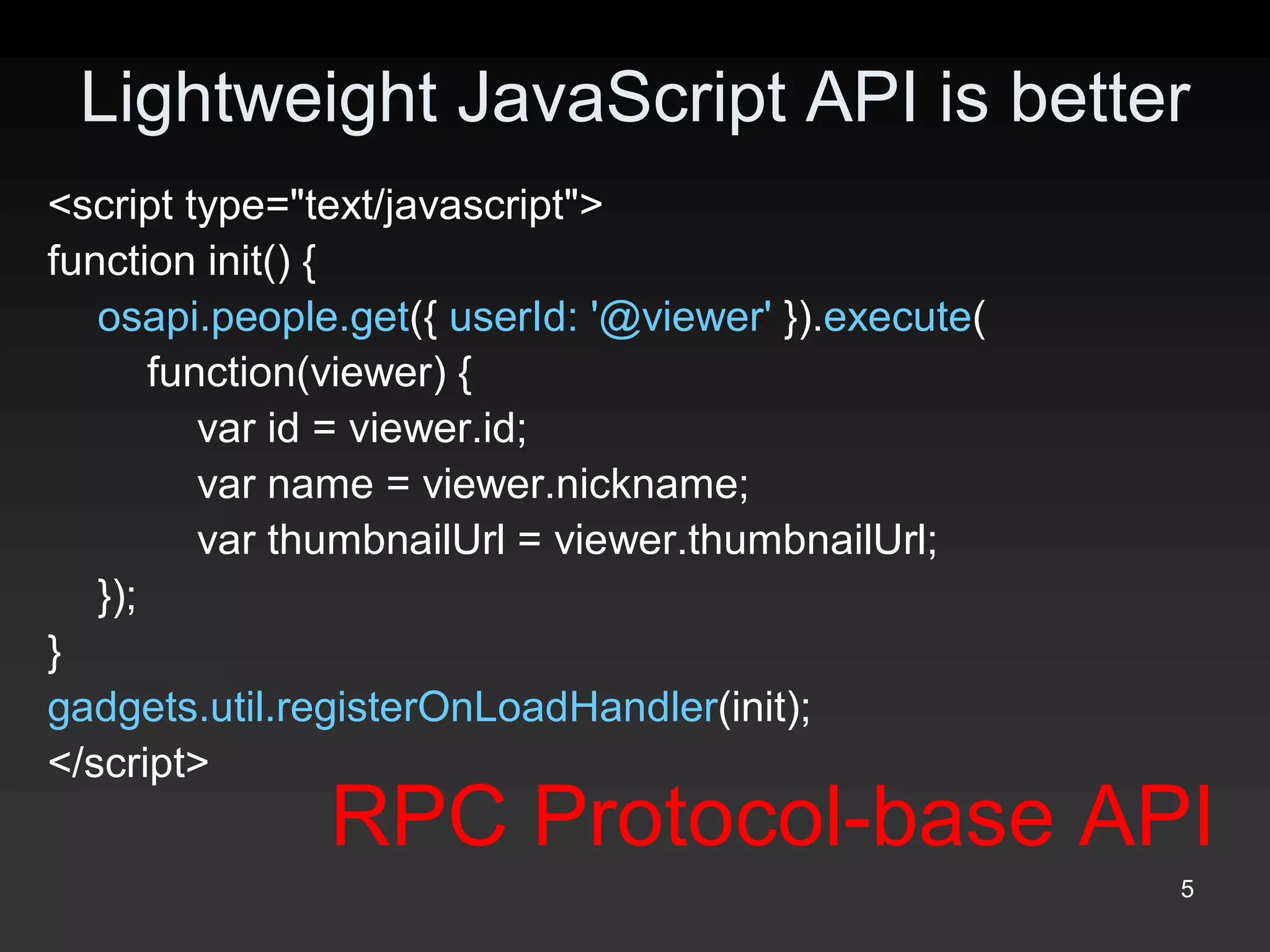 Lightweight JavaScript API is better

<script type="text/javascript">
function init() {
osapi.people.get({ userId: '@viewer' }).execute(
function(viewer) {
var id = viewer.id;
var name = viewer.nickname;
var thumbnailUrl = viewer.thumbnailUrl;
});
}
gadgets.util.registerOnLoadHandler(init);
</script>

RPC Protocol-base API

5